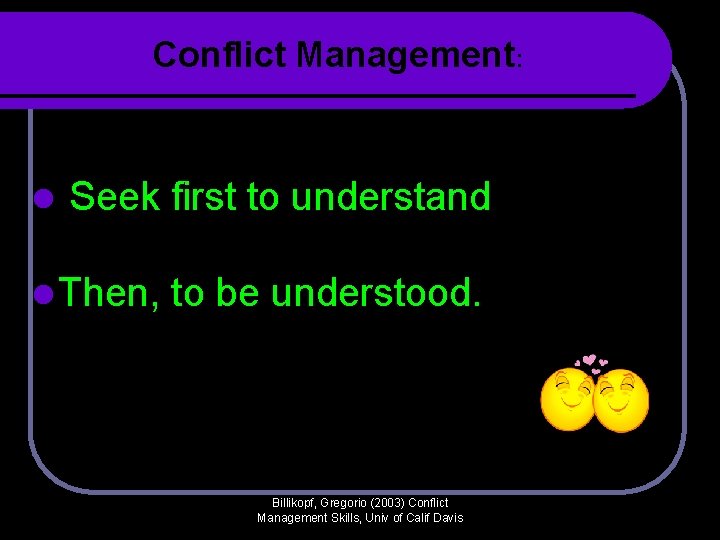 Conflict Management:

• Seek first to understand

• Then, to be understood.

Billikopf, Gregorio (2003) Conflict
Management Skills, Univ of Calif Davis